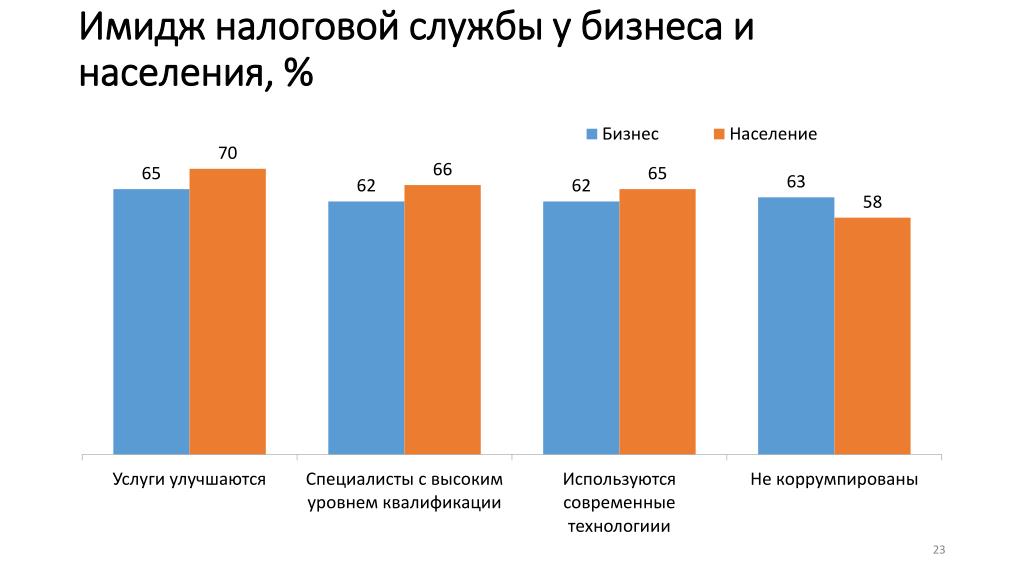 Имидж налоговой службы у бизнеса и населения, %

Бизнес
Население

65
70
62
66
62
65
63
58

Услуги улучшаются
Специалисты с высоким уровнем квалификации
Используются современные технологиии
Не коррумпированы

23